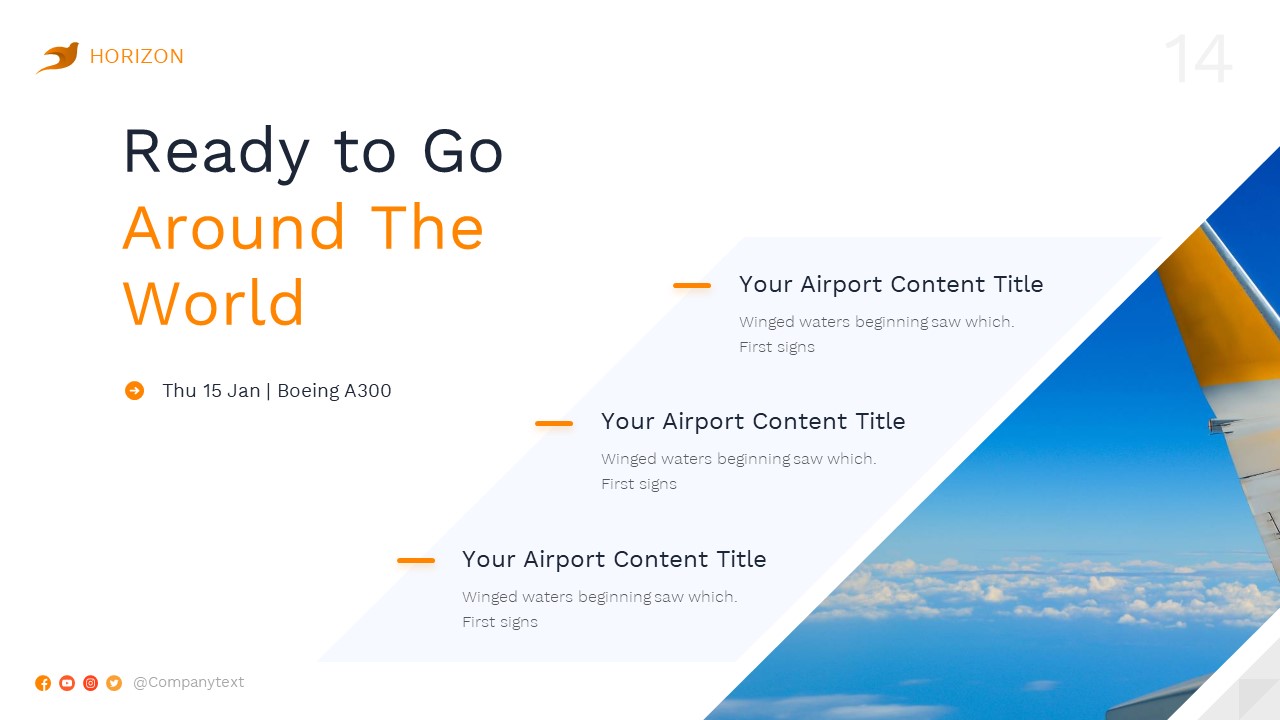 HORIZON

14

Ready to Go
Around The World

Thu 15 Jan | Boeing A300

Your Airport Content Title

Winged waters beginning saw which. First signs

Your Airport Content Title

Winged waters beginning saw which. First signs

Your Airport Content Title

Winged waters beginning saw which. First signs

@Companytext